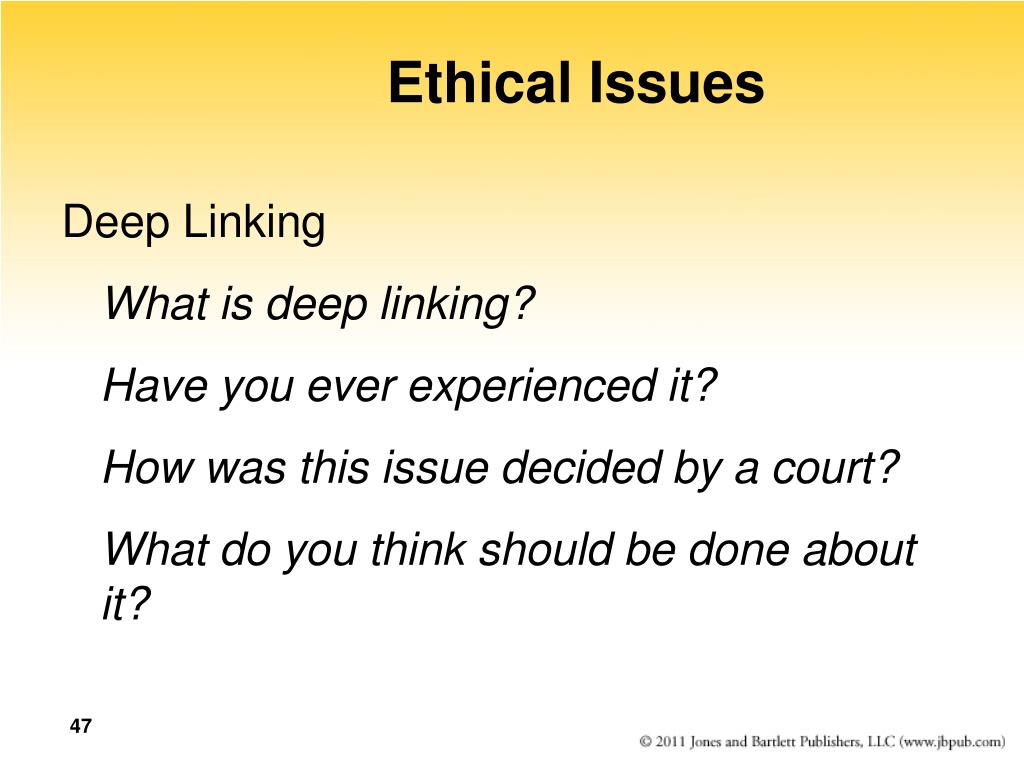 Ethical Issues

Deep Linking

What is deep linking?

Have you ever experienced it?

How was this issue decided by a court?

What do you think should be done about it?

47

© 2011 Jones and Bartlett Publishers, LLC (www.jbpub.com)